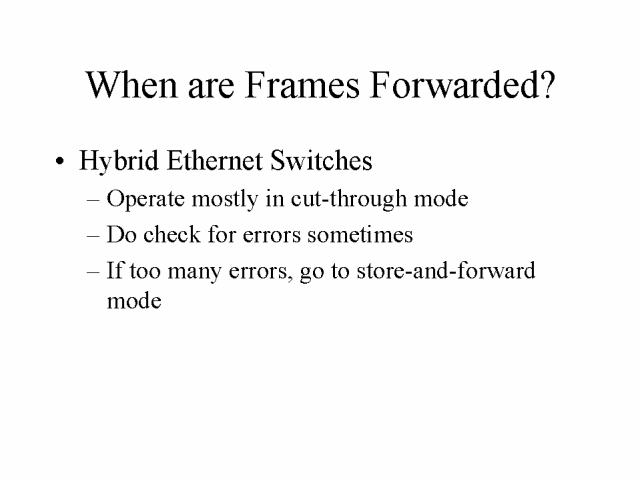 When are Frames Forwarded?

• Hybrid Ethernet Switches
– Operate mostly in cut-through mode
– Do check for errors sometimes
– If too many errors, go to store-and-forward mode